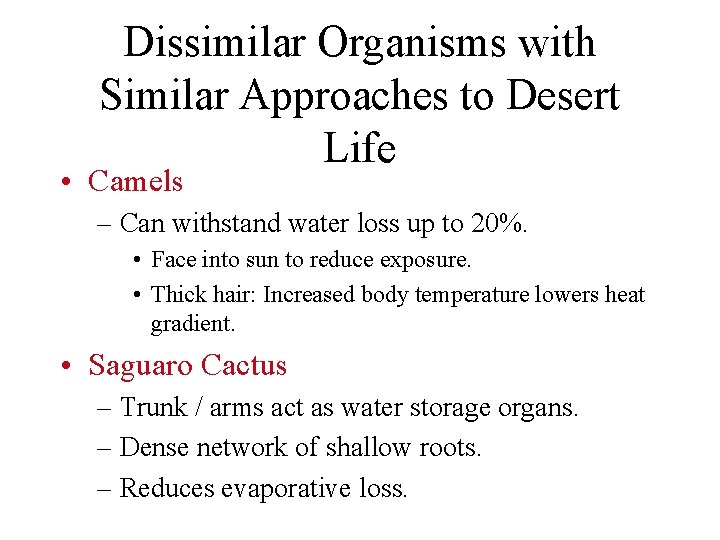 Dissimilar Organisms with Similar Approaches to Desert Life

• Camels
– Can withstand water loss up to 20%.
• Face into sun to reduce exposure.
• Thick hair: Increased body temperature lowers heat gradient.

• Saguaro Cactus
– Trunk / arms act as water storage organs.
– Dense network of shallow roots.
– Reduces evaporative loss.